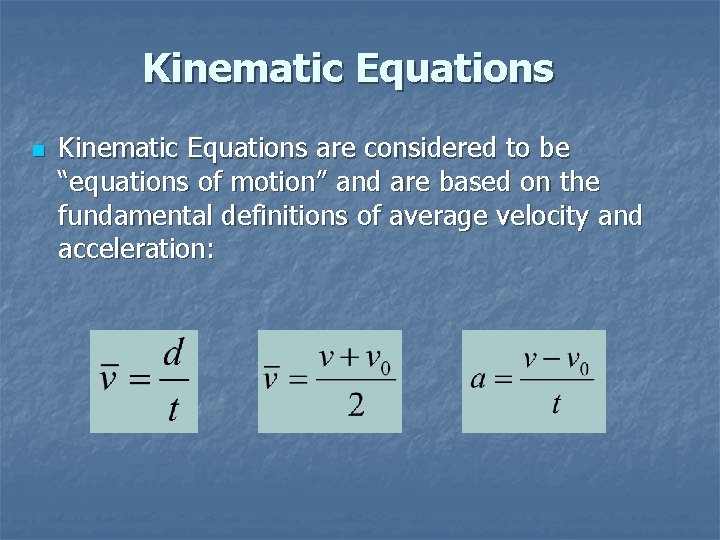 Kinematic Equations

Kinematic Equations are considered to be “equations of motion” and are based on the fundamental definitions of average velocity and acceleration:

$\bar{v} = \frac{d}{t}$

$\bar{v} = \frac{v + v_0}{2}$

$a = \frac{v - v_0}{t}$